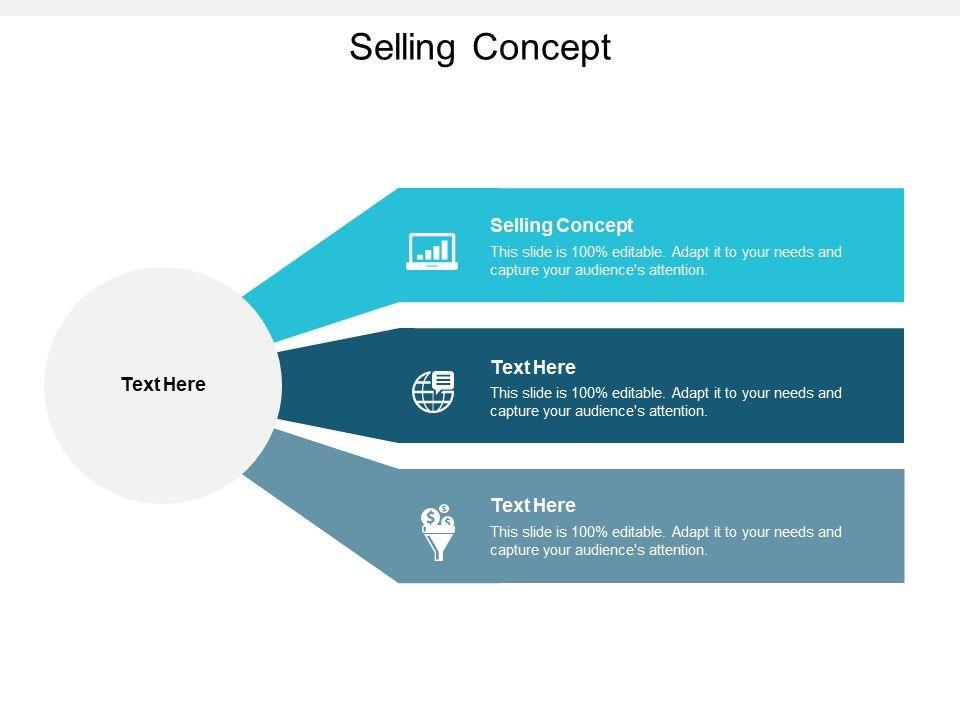 Selling Concept

Text Here

Selling Concept
This slide is 100% editable. Adapt it to your needs and capture your audience's attention.

Text Here
This slide is 100% editable. Adapt it to your needs and capture your audience's attention.

Text Here
This slide is 100% editable. Adapt it to your needs and capture your audience's attention.